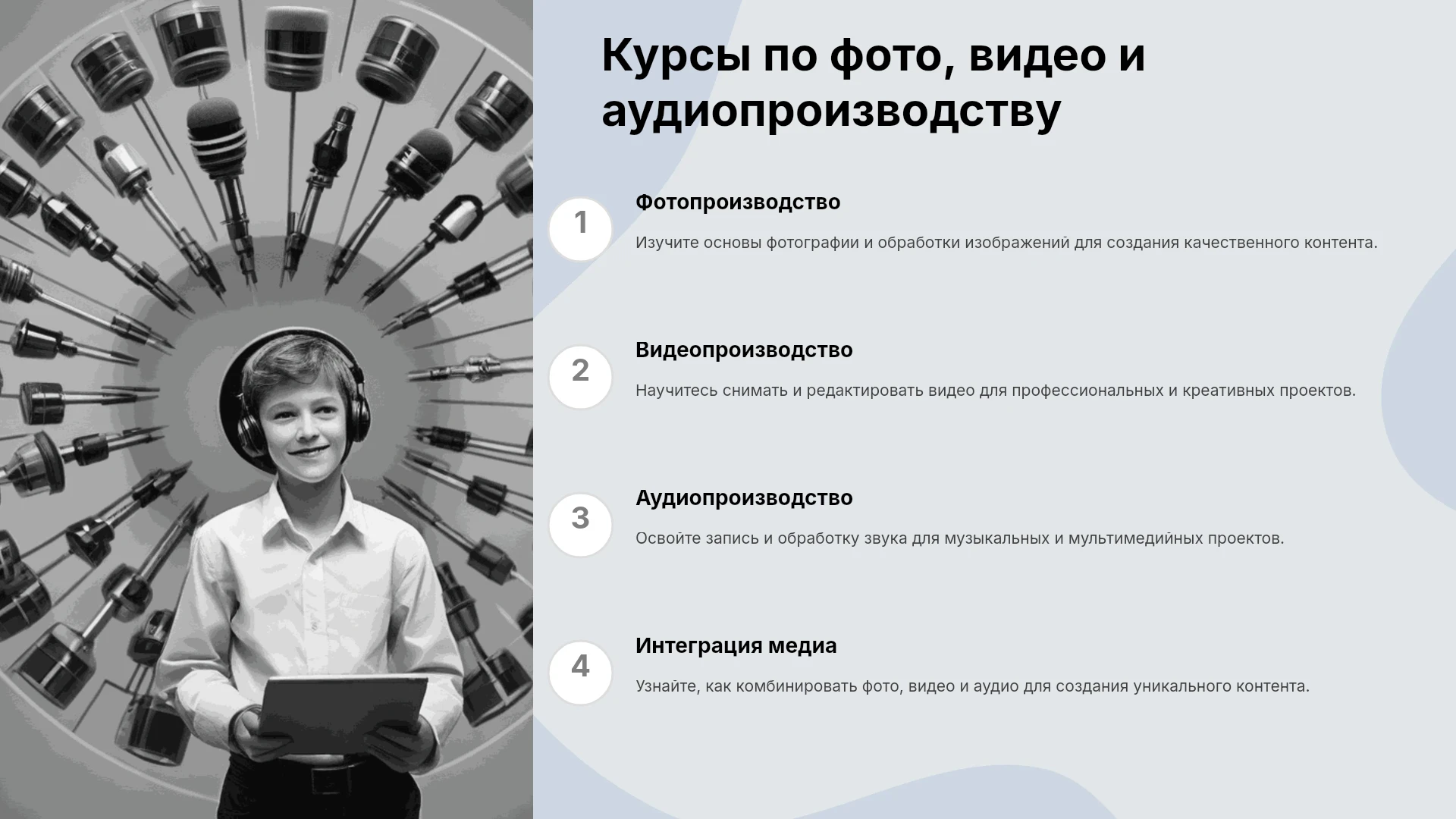 Курсы по фото, видео и аудиопроизводству

1

Фотопроизводство

Изучите основы фотографии и обработки изображений для создания качественного контента.

2

Видеопроизводство

Научитесь снимать и редактировать видео для профессиональных и креативных проектов.

3

Аудиопроизводство

Освойте запись и обработку звука для музыкальных и мультимедийных проектов.

4

Интеграция медиа

Узнайте, как комбинировать фото, видео и аудио для создания уникального контента.